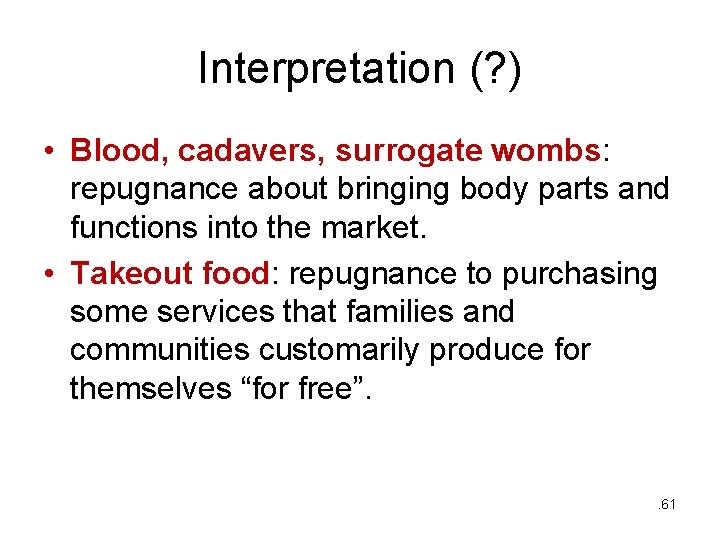 Interpretation (?)

• Blood, cadavers, surrogate wombs: repugnance about bringing body parts and functions into the market.
• Takeout food: repugnance to purchasing some services that families and communities customarily produce for themselves “for free”.

.61